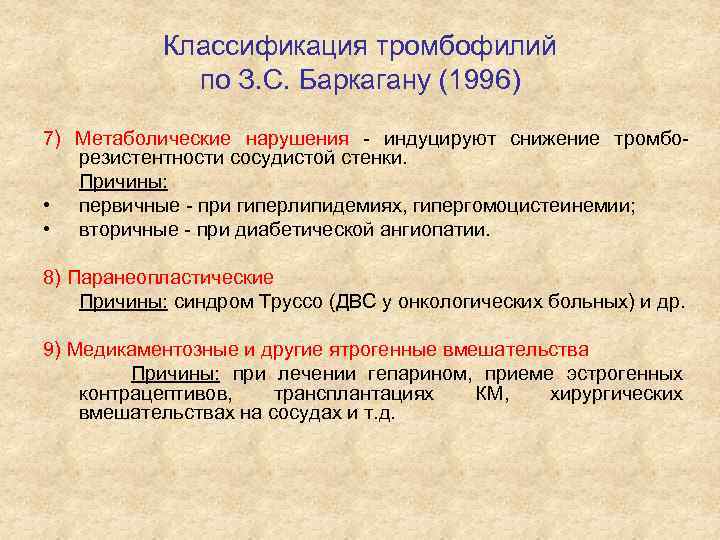 Классификация тромбофилий по З.С. Баркагану (1996)

7) Метаболические нарушения - индуцируют снижение тромборезистентности сосудистой стенки.

Причины:
• первичные - при гиперлипидемиях, гипергомоцистеинемии;
• вторичные - при диабетической ангиопатии.

8) Паранеопластические

Причины: синдром Труссо (ДВС у онкологических больных) и др.

9) Медикаментозные и другие ятрогенные вмешательства

Причины: при лечении гепарином, приеме эстрогенных контрацептивов, трансплантациях КМ, хирургических вмешательствах на сосудах и т.д.